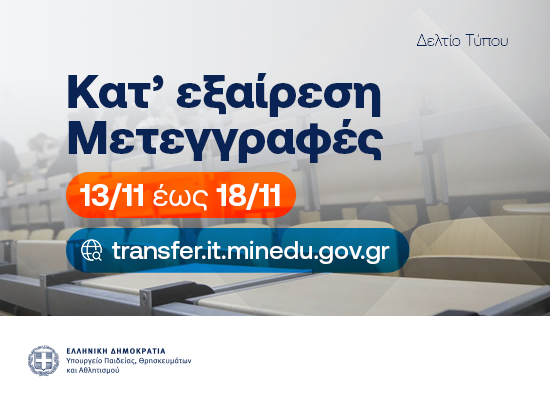 Δελτίο Τύπου

Κατ' εξαίρεση Μετεγγραφές

13/11 έως 18/11

transfer.it.minedu.gov.gr

ΕΛΛΗΝΙΚΗ ΔΗΜΟΚΡΑΤΙΑ
Υπουργείο Παιδείας, Θρησκευμάτων και Αθλητισμού